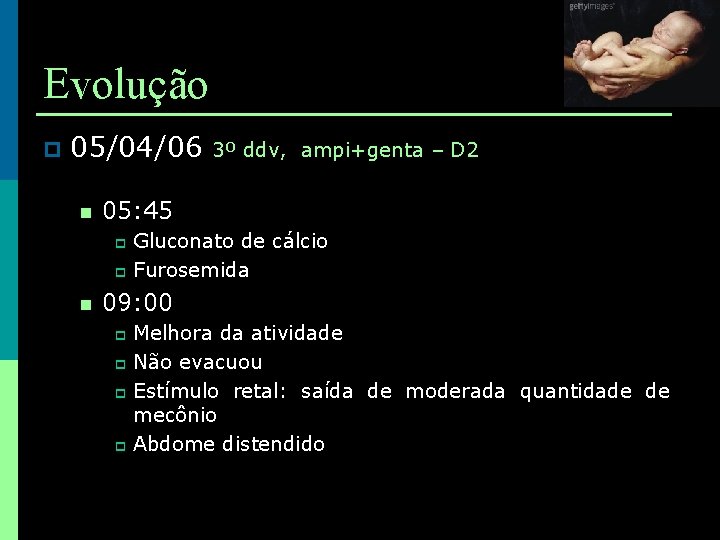 gettyimages

Evolução

05/04/06 3º ddv, ampi+genta – D2

05:45
Gluconato de cálcio
Furosemida

09:00
Melhora da atividade
Não evacuou
Estímulo retal: saída de moderada quantidade de mecônio
Abdome distendido